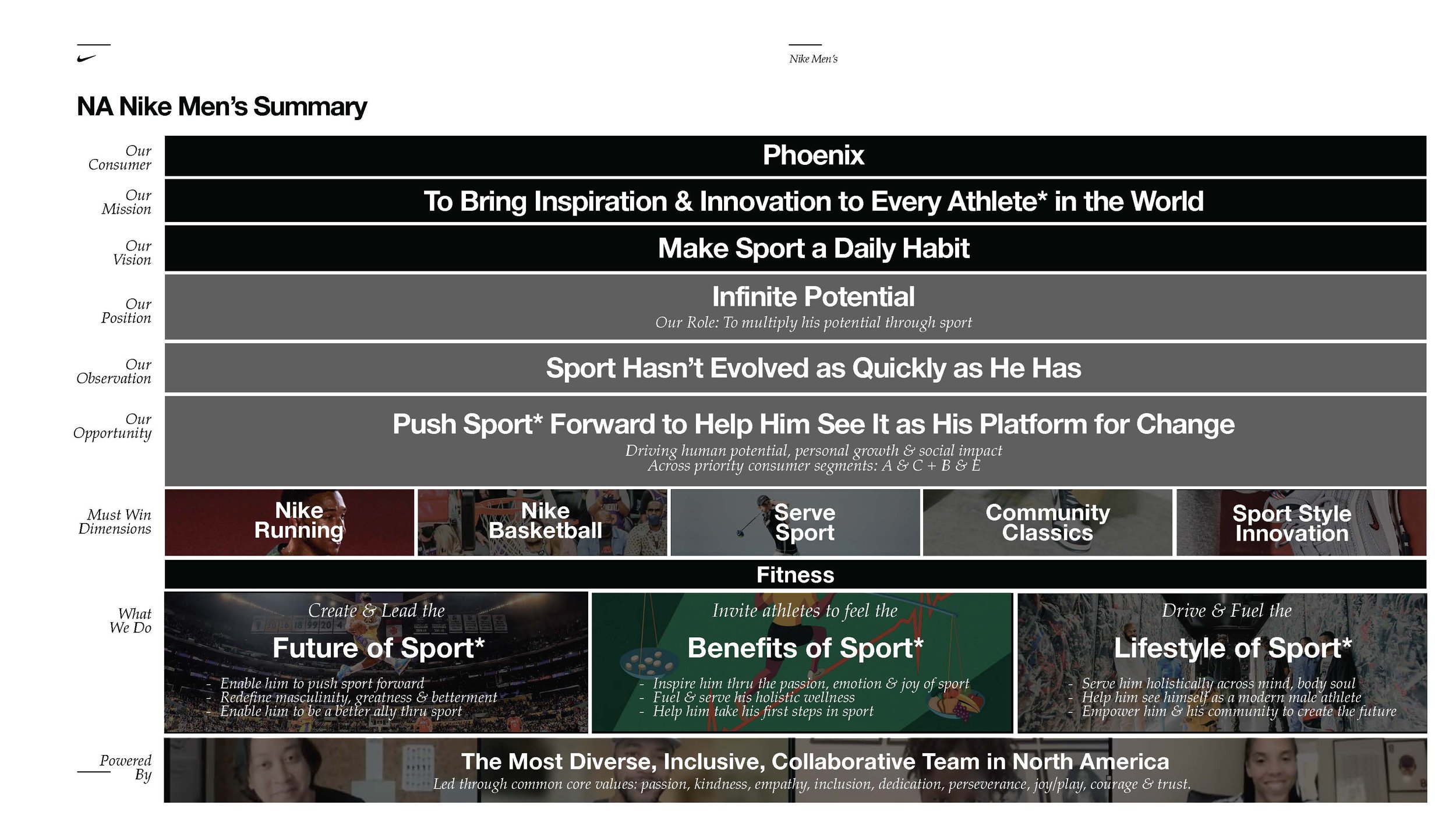 Nike Men's

NA Nike Men's Summary

Our Consumer
Phoenix

Our Mission
To Bring Inspiration & Innovation to Every Athlete* in the World

Our Vision
Make Sport a Daily Habit

Our Position
Infinite Potential
Our Role: To multiply his potential through sport

Our Observation
Sport Hasn't Evolved as Quickly as He Has

Our Opportunity
Push Sport* Forward to Help Him See It as His Platform for Change
Driving human potential, personal growth & social impact
Across priority consumer segments: A & C + B & E

Must Win Dimensions
Nike Running
Nike Basketball
Serve Sport
Community Classics
Sport Style Innovation
Fitness

What We Do
Create & Lead the
Future of Sport*
- Enable him to push sport forward
- Redefine masculinity, greatness & betterment
- Enable him to be a better ally thru sport

Invite athletes to feel the
Benefits of Sport*
- Inspire him thru the passion, emotion & joy of sport
- Fuel & serve his holistic wellness
- Help him take his first steps in sport

Drive & Fuel the
Lifestyle of Sport*
- Serve him holistically across mind, body soul
- Help him see himself as a modern male athlete
- Empower him & his community to create the future

Powered By
The Most Diverse, Inclusive, Collaborative Team in North America
Led through common core values: passion, kindness, empathy, inclusion, dedication, perseverance, joy/play, courage & trust.